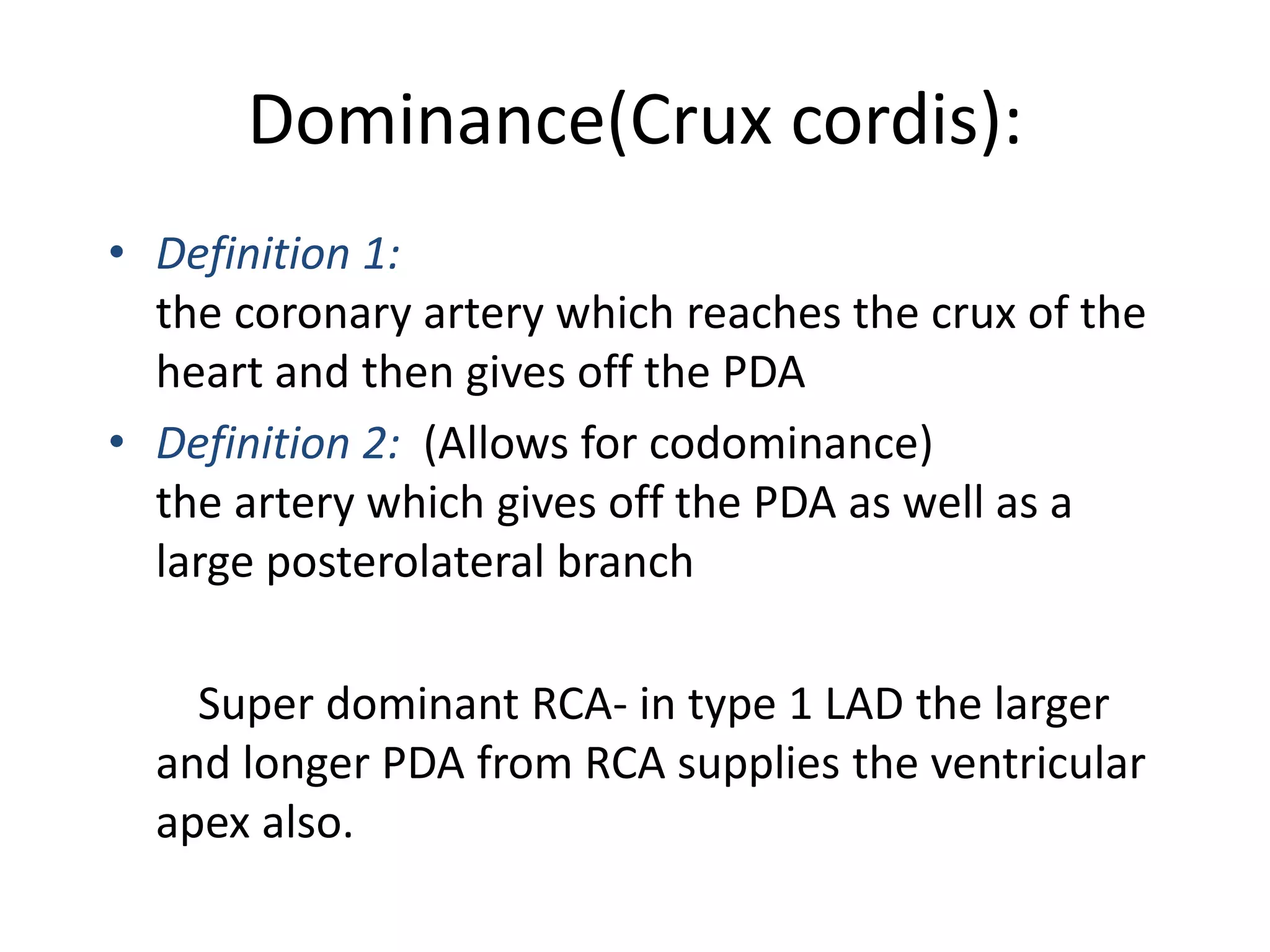 Dominance(Crux cordis):

• Definition 1:
the coronary artery which reaches the crux of the heart and then gives off the PDA

• Definition 2: (Allows for codominance)
the artery which gives off the PDA as well as a large posterolateral branch

Super dominant RCA- in type 1 LAD the larger and longer PDA from RCA supplies the ventricular apex also.